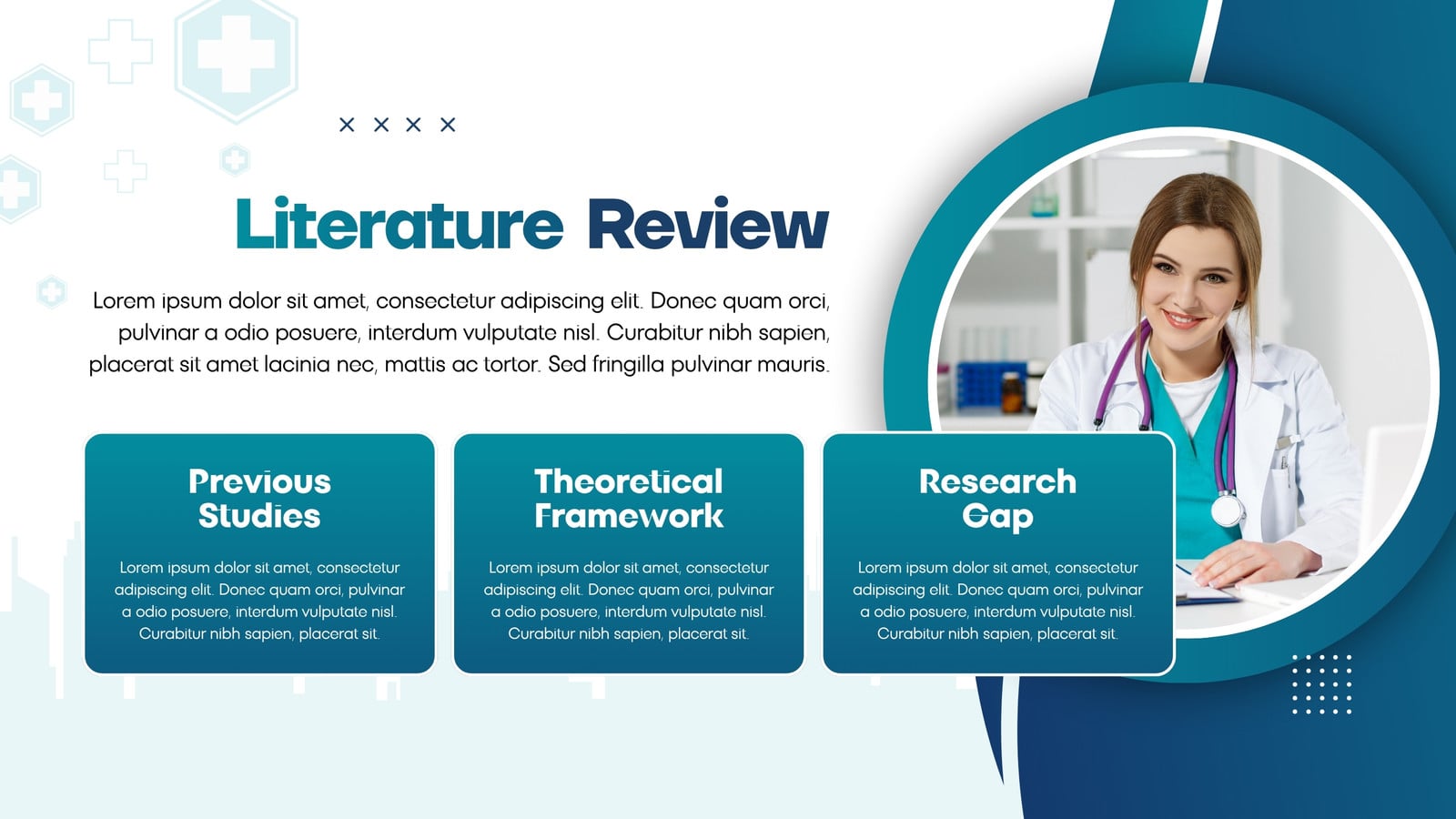 × × × ×

Literature Review

Lorem ipsum dolor sit amet, consectetur adipiscing elit. Donec quam orci, pulvinar a odio posuere, interdum vulputate nisl. Curabitur nibh sapien, placerat sit amet lacinia nec, mattis ac tortor. Sed fringilla pulvinar mauris.

Previous Studies

Lorem ipsum dolor sit amet, consectetur adipiscing elit. Donec quam orci, pulvinar a odio posuere, interdum vulputate nisl. Curabitur nibh sapien, placerat sit.

Theoretical Framework

Lorem ipsum dolor sit amet, consectetur adipiscing elit. Donec quam orci, pulvinar a odio posuere, interdum vulputate nisl. Curabitur nibh sapien, placerat sit.

Research Gap

Lorem ipsum dolor sit amet, consectetur adipiscing elit. Donec quam orci, pulvinar a odio posuere, interdum vulputate nisl. Curabitur nibh sapien, placerat sit.